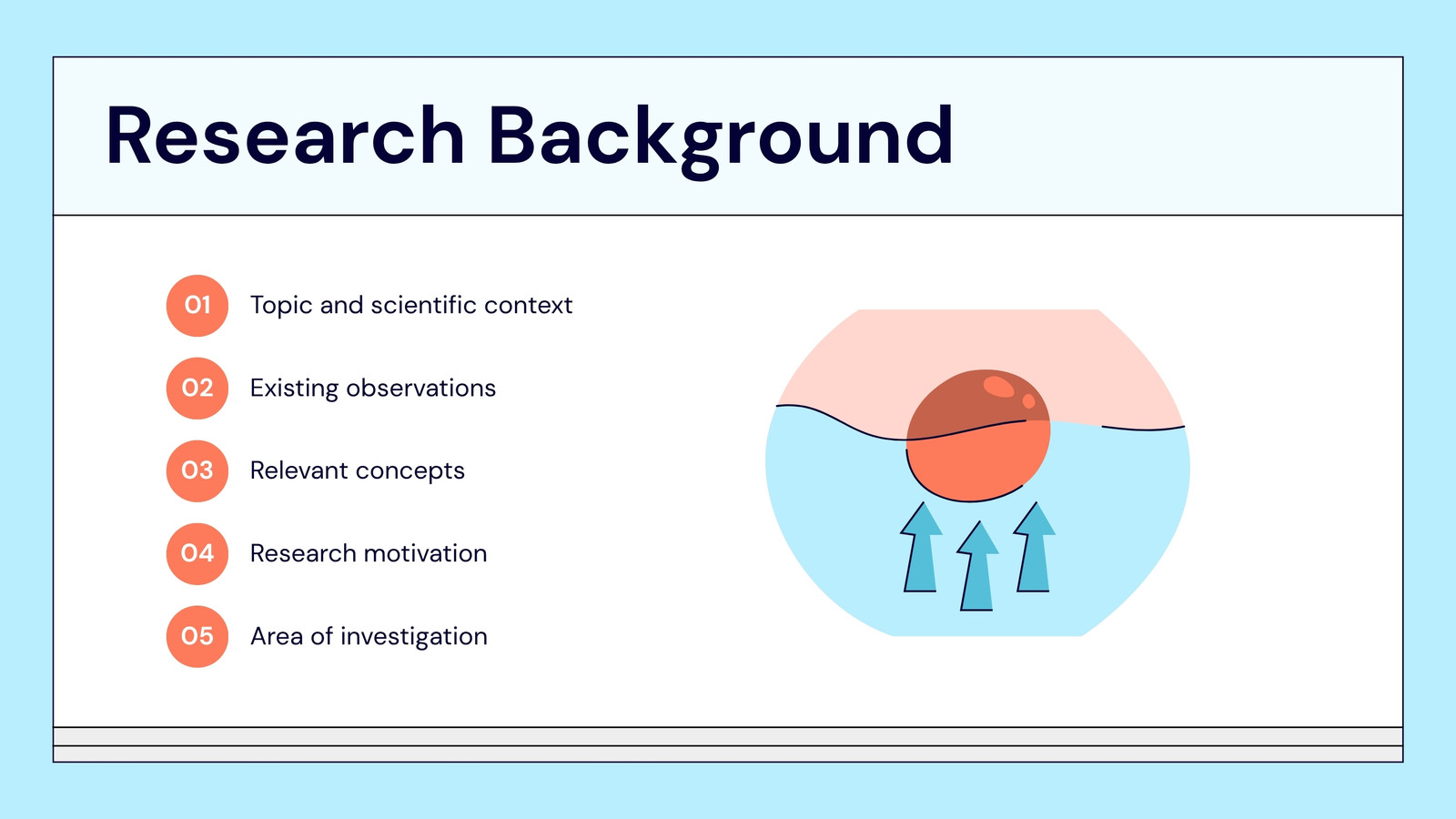 Research Background

01 Topic and scientific context

02 Existing observations

03 Relevant concepts

04 Research motivation

05 Area of investigation